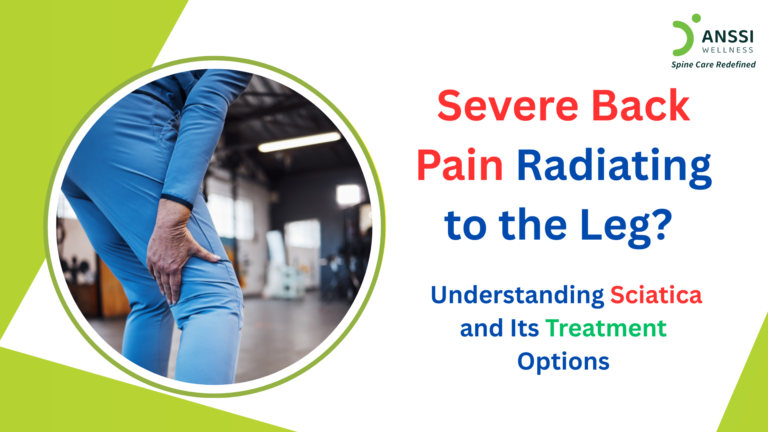 ANSSI
WELLNESS
Spine Care Redefined

Severe Back Pain Radiating to the Leg?

Understanding Sciatica and Its Treatment Options